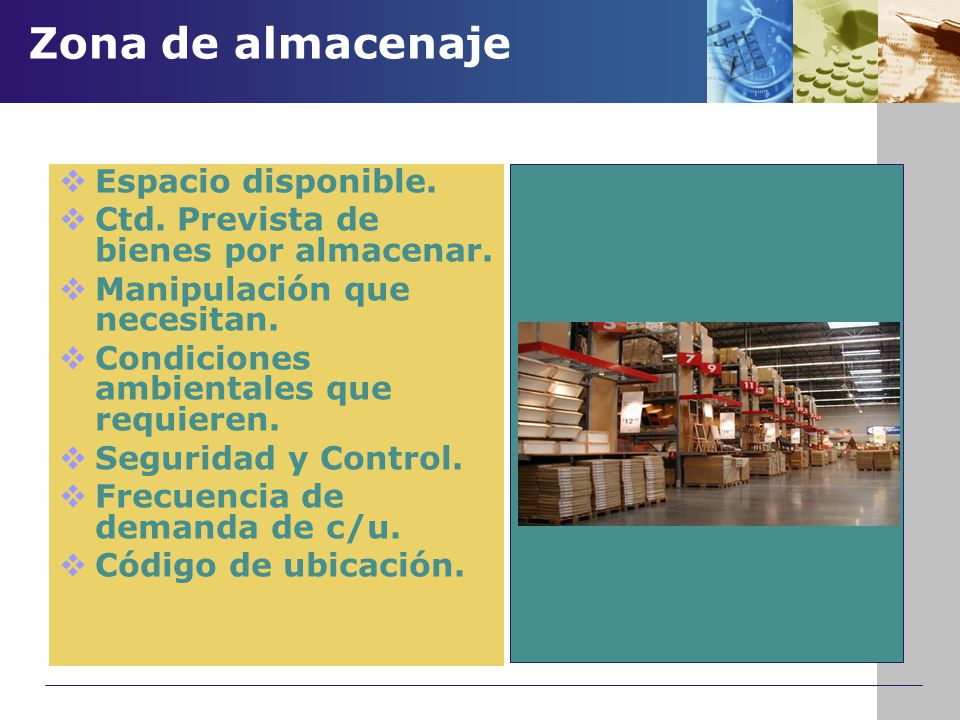 Zona de almacenaje

❖ Espacio disponible.
❖ Ctd. Prevista de bienes por almacenar.
❖ Manipulación que necesitan.
❖ Condiciones ambientales que requieren.
❖ Seguridad y Control.
❖ Frecuencia de demanda de c/u.
❖ Código de ubicación.

7
9
11